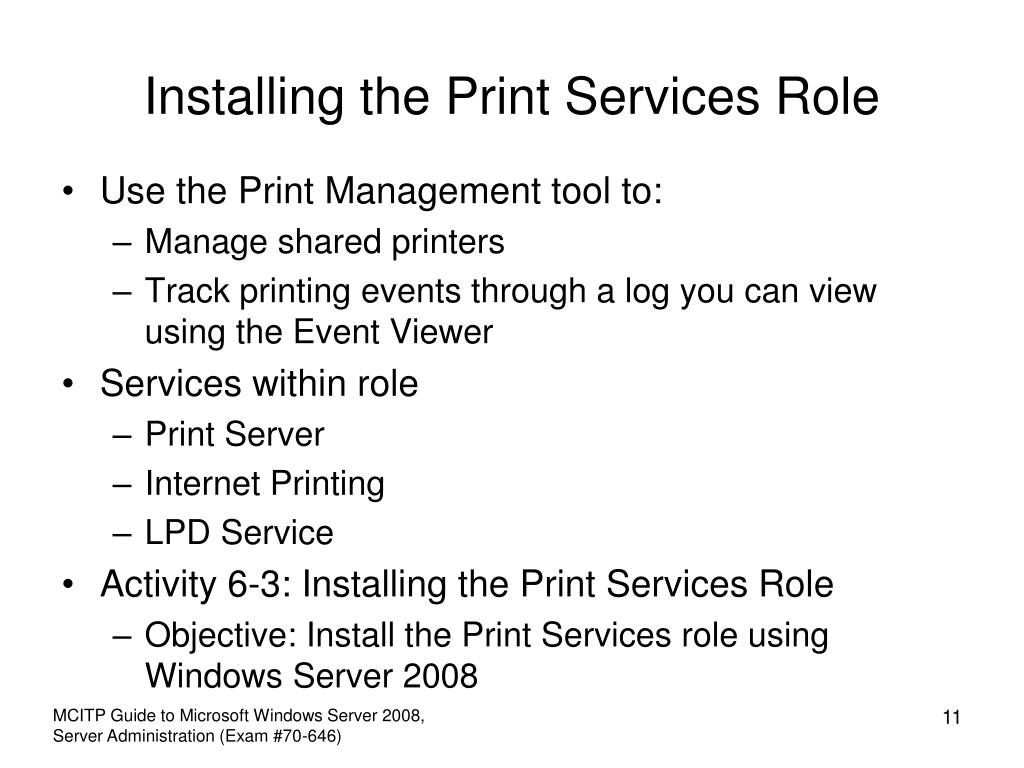 Installing the Print Services Role

• Use the Print Management tool to:
  – Manage shared printers
  – Track printing events through a log you can view using the Event Viewer
• Services within role
  – Print Server
  – Internet Printing
  – LPD Service
• Activity 6-3: Installing the Print Services Role
  – Objective: Install the Print Services role using Windows Server 2008

MCITP Guide to Microsoft Windows Server 2008, Server Administration (Exam #70-646)

11